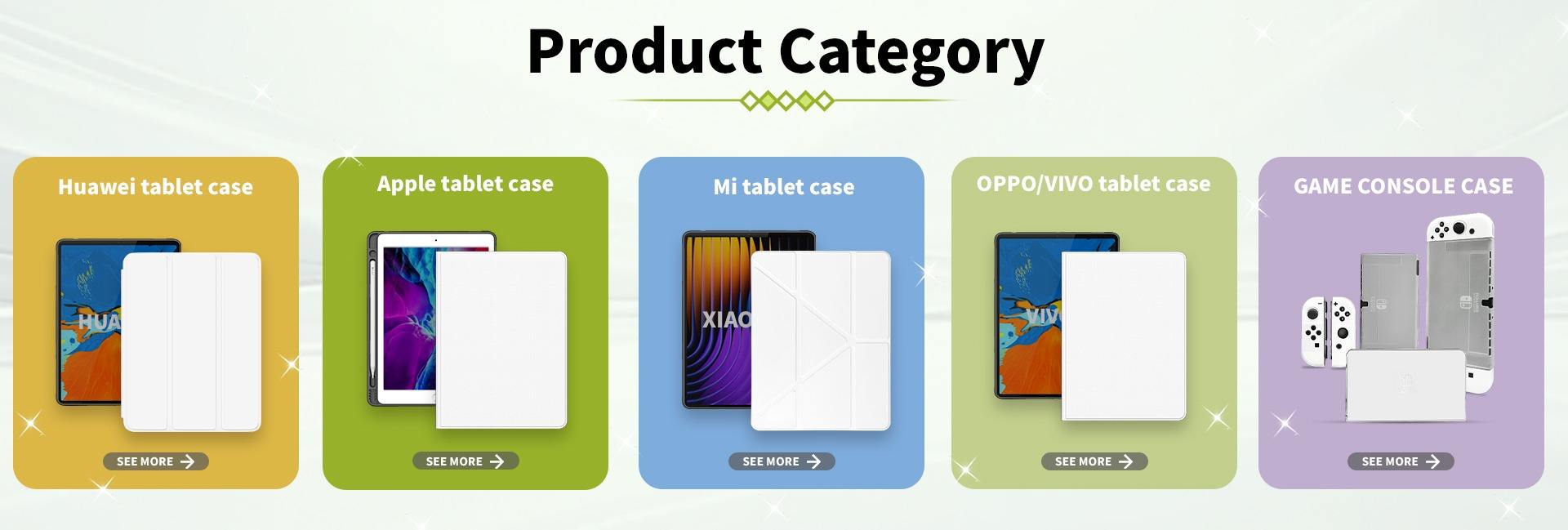 Product Category

Huawei tablet case

HUA

SEE MORE

Apple tablet case

SEE MORE

Mi tablet case

XIAO

SEE MORE

OPPO/VIVO tablet case

VIV

SEE MORE

GAME CONSOLE CASE

SEE MORE